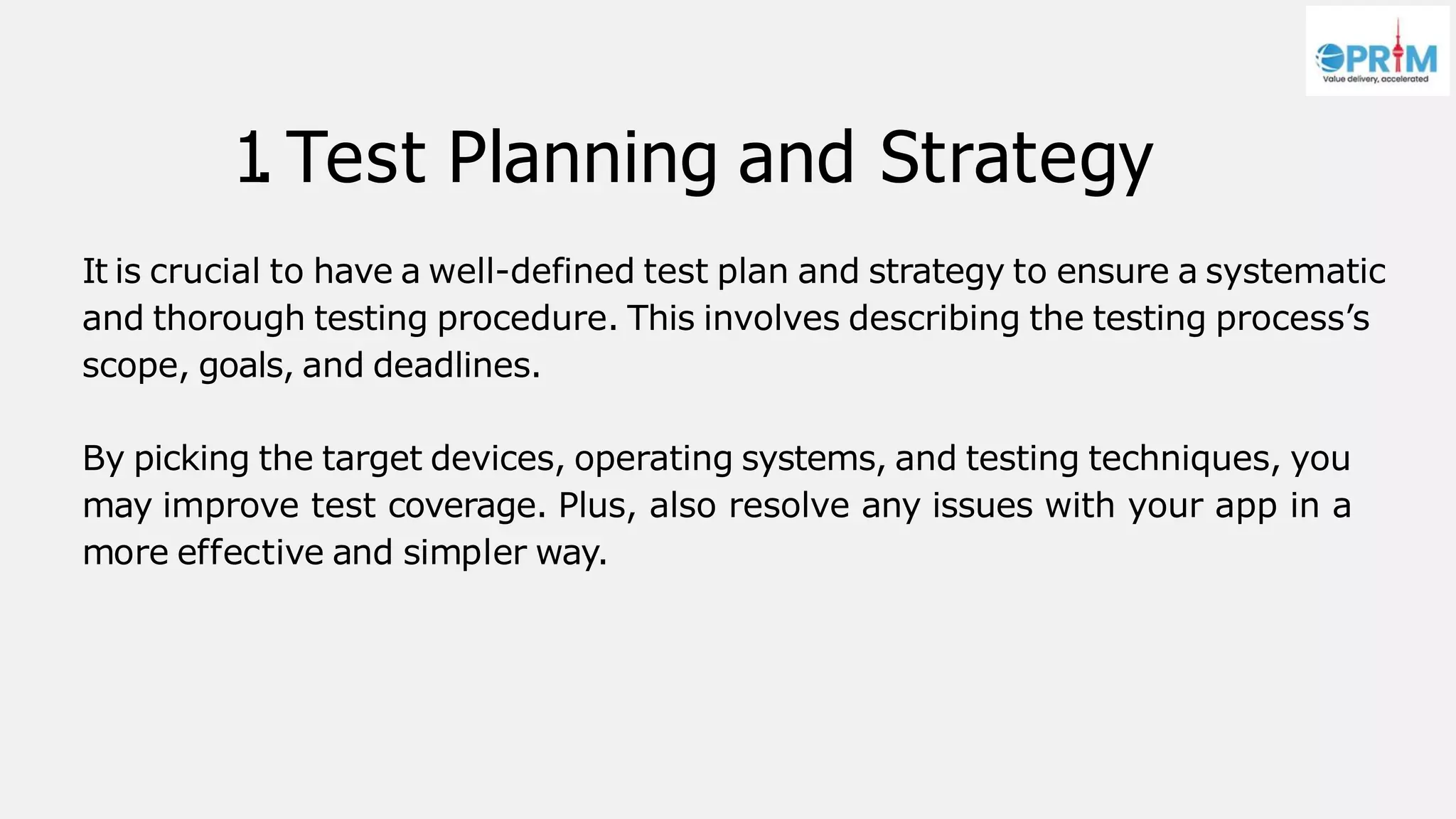 OPRIM
Value delivery, accelerated

1. Test Planning and Strategy

It is crucial to have a well-defined test plan and strategy to ensure a systematic and thorough testing procedure. This involves describing the testing process's scope, goals, and deadlines.

By picking the target devices, operating systems, and testing techniques, you may improve test coverage. Plus, also resolve any issues with your app in a more effective and simpler way.